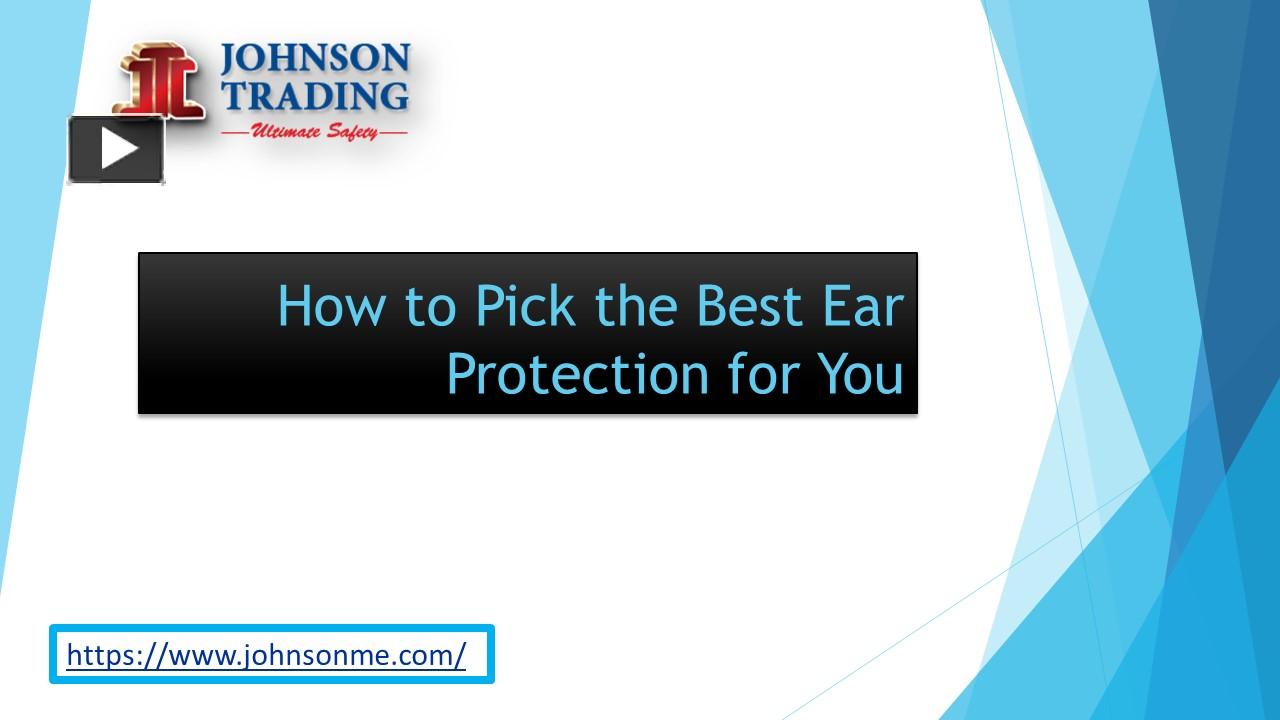 JOHNSON TRADING
—Ultimate Safety—

How to Pick the Best Ear Protection for You

https://www.johnsonme.com/